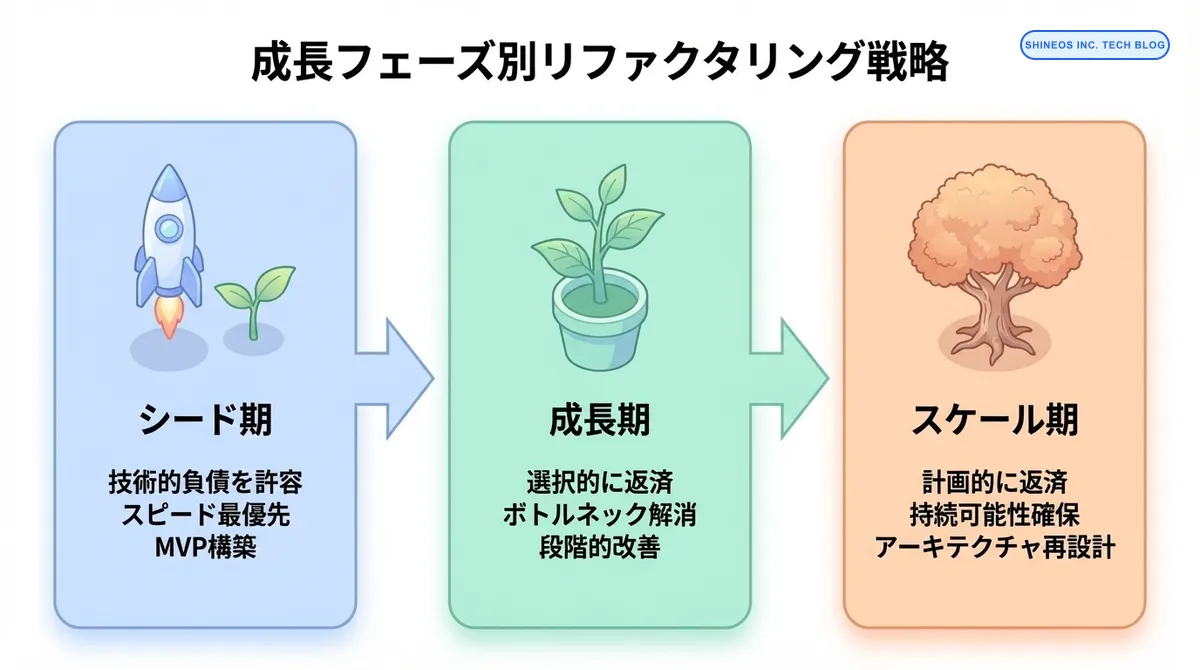 成長フェーズ別リファクタリング戦略

SHINEOS INC. TECH BLOG

シード期

技術的負債を許容
スピード最優先
MVP構築

成長期

選択的に返済
ボトルネック解消
段階的改善

スケール期

計画的に返済
持続可能性確保
アーキテクチャ再設計